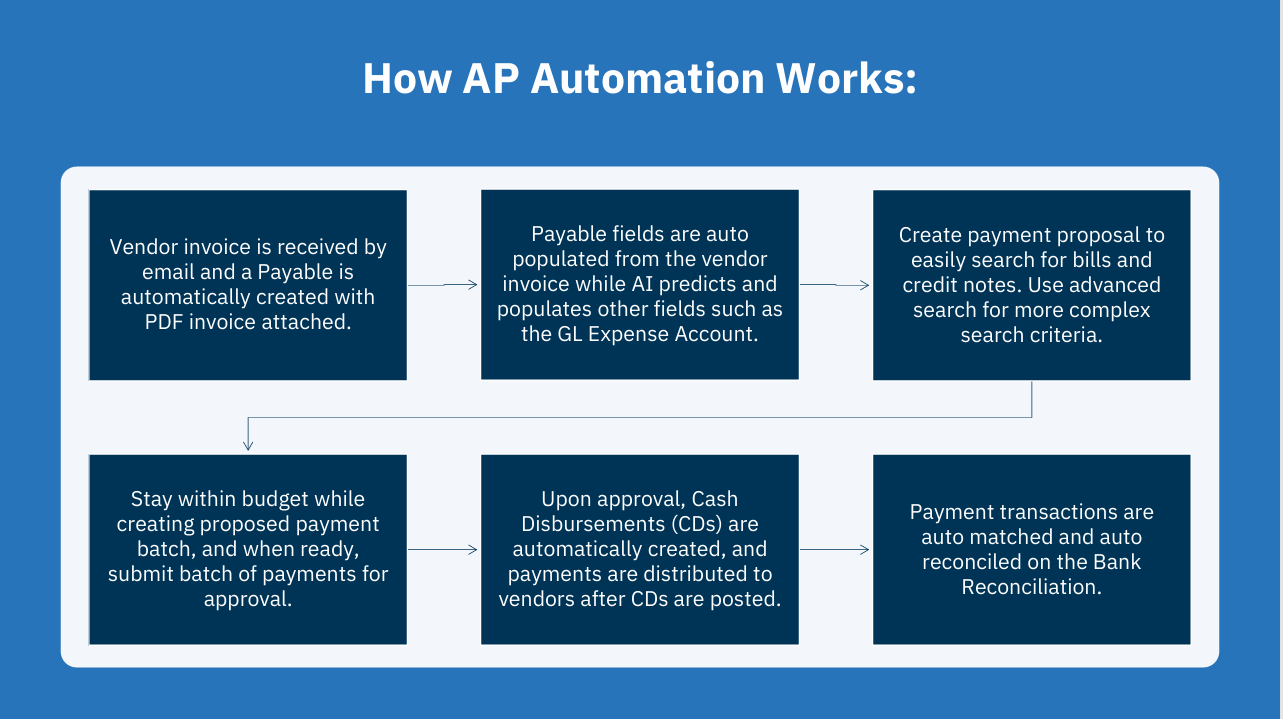 How AP Automation Works:

Vendor invoice is received by email and a Payable is automatically created with PDF invoice attached.

Payable fields are auto populated from the vendor invoice while AI predicts and populates other fields such as the GL Expense Account.

Create payment proposal to easily search for bills and credit notes. Use advanced search for more complex search criteria.

Stay within budget while creating proposed payment batch, and when ready, submit batch of payments for approval.

Upon approval, Cash Disbursements (CDs) are automatically created, and payments are distributed to vendors after CDs are posted.

Payment transactions are auto matched and auto reconciled on the Bank Reconciliation.